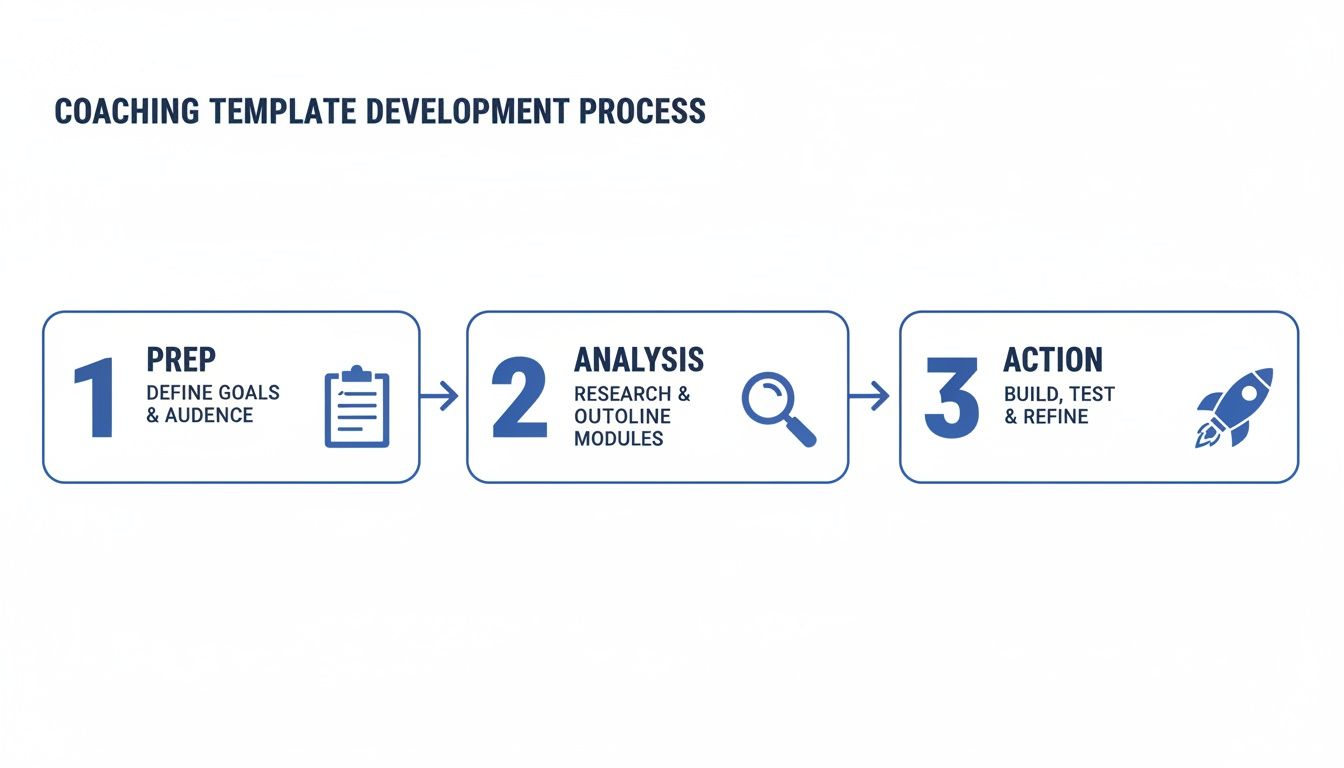 COACHING TEMPLATE DEVELOPMENT PROCESS

1 PREP
DEFINE GOALS & AUDENCE

2 ANALYSIS
RESEARCH & OUTOLINE MODULES

3 ACTION
BUILD, TEST & REFINE